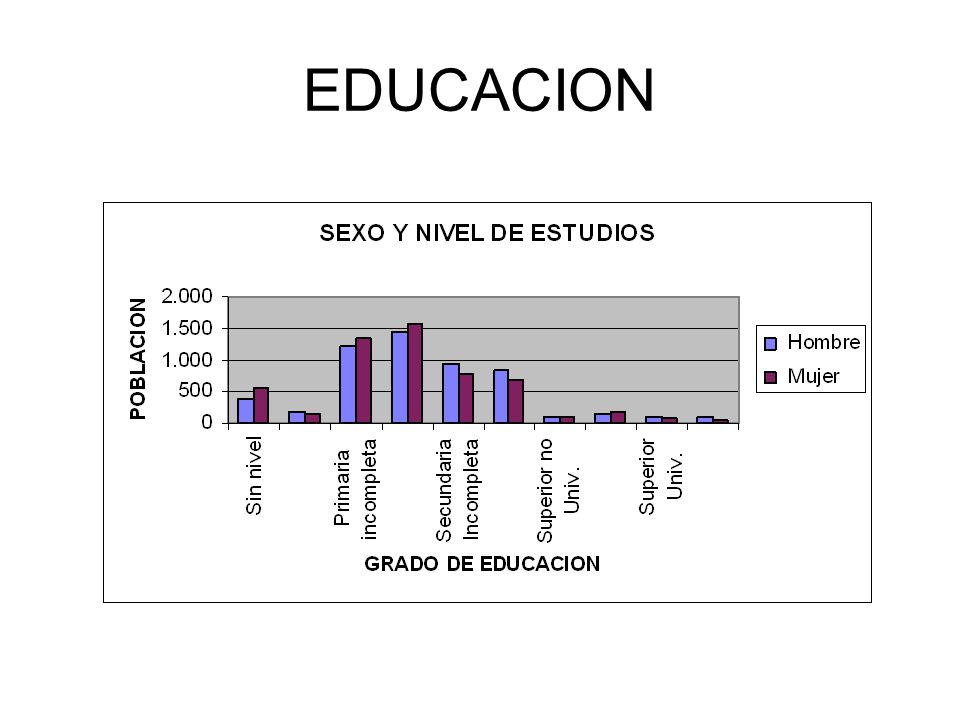 EDUCACION

SEXO Y NIVEL DE ESTUDIOS

POBLACION

2.000
1.500
1.000
500
0

Hombre
Mujer

Sin nivel
Primaria incompleta
Secundaria Incompleta
Superior no Univ.
Superior Univ.

GRADO DE EDUCACION